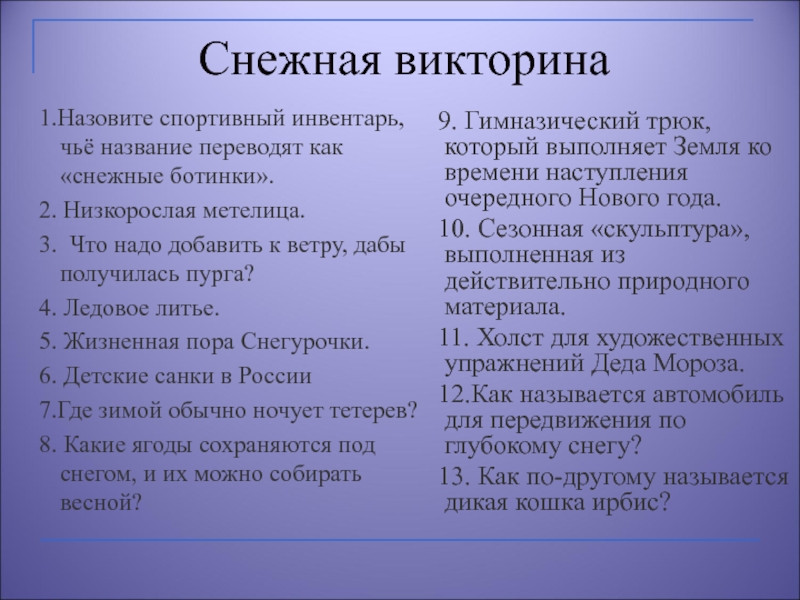 Снежная викторина

1.Назовите спортивный инвентарь, чьё название переводят как «снежные ботинки».

2. Низкорослая метелица.

3.  Что надо добавить к ветру, дабы получилась пурга?

4. Ледовое литье.

5. Жизненная пора Снегурочки.

6. Детские санки в России

7.Где зимой обычно ночует тетерев?

8. Какие ягоды сохраняются под снегом, и их можно собирать весной?

9. Гимназический трюк, который выполняет Земля ко времени наступления очередного Нового года.

10. Сезонная «скульптура», выполненная из действительно природного материала.

11. Холст для художественных упражнений Деда Мороза.

12.Как называется автомобиль для передвижения по глубокому снегу?

13. Как по-другому называется дикая кошка ирбис?